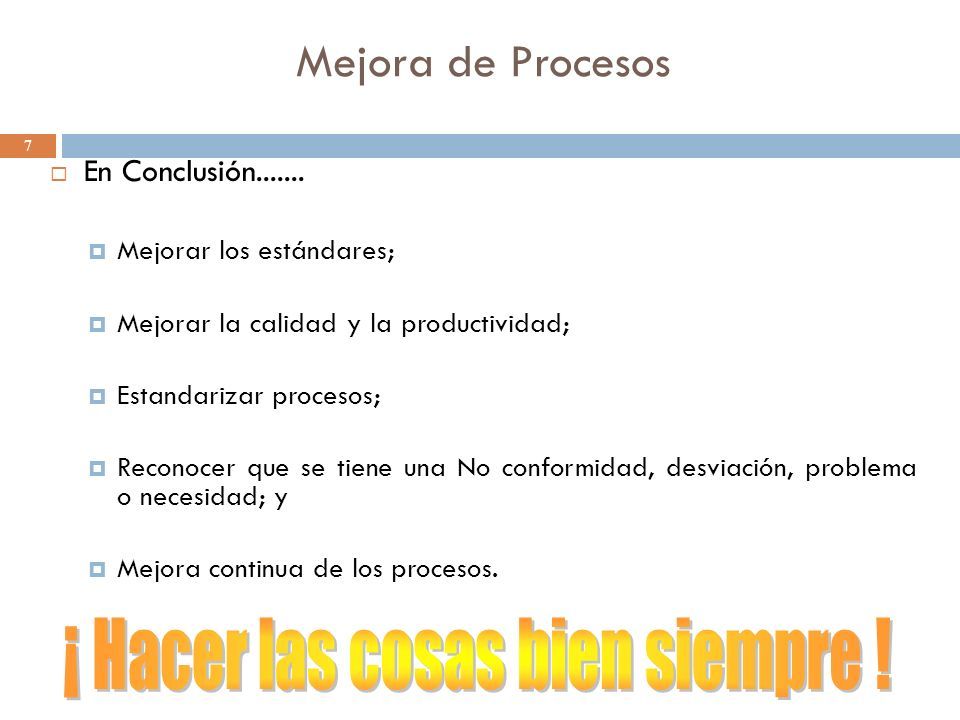 Mejora de Procesos

7

En Conclusión.......

Mejorar los estándares;

Mejorar la calidad y la productividad;

Estandarizar procesos;

Reconocer que se tiene una No conformidad, desviación, problema o necesidad; y

Mejora continua de los procesos.

¡ Hacer las cosas bien siempre !